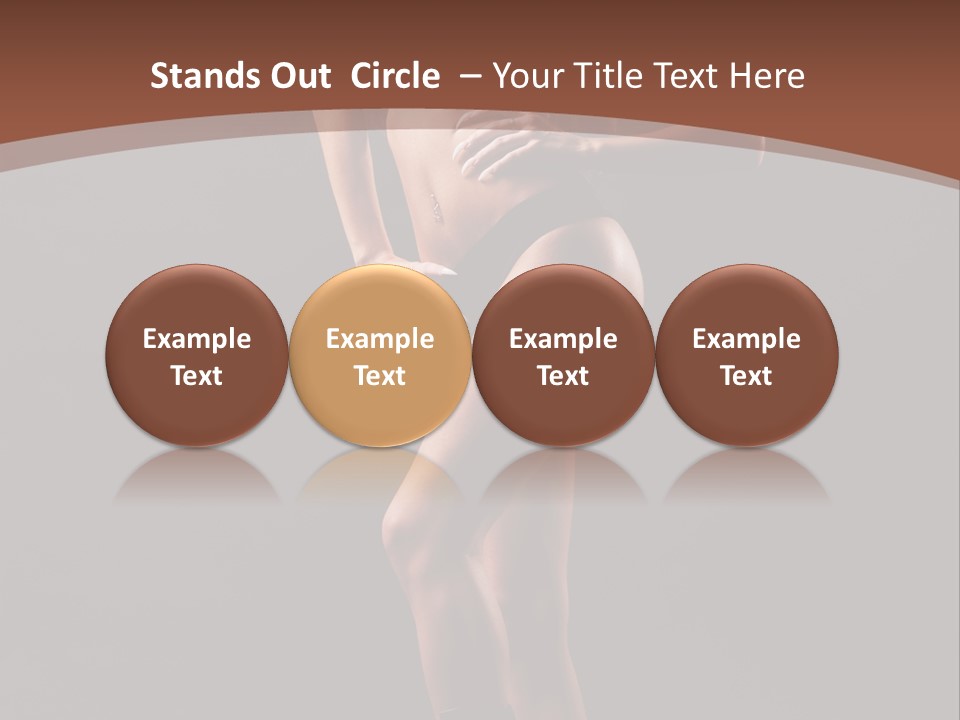 Stands Out Circle – Your Title Text Here

Example Text

Example Text

Example Text

Example Text